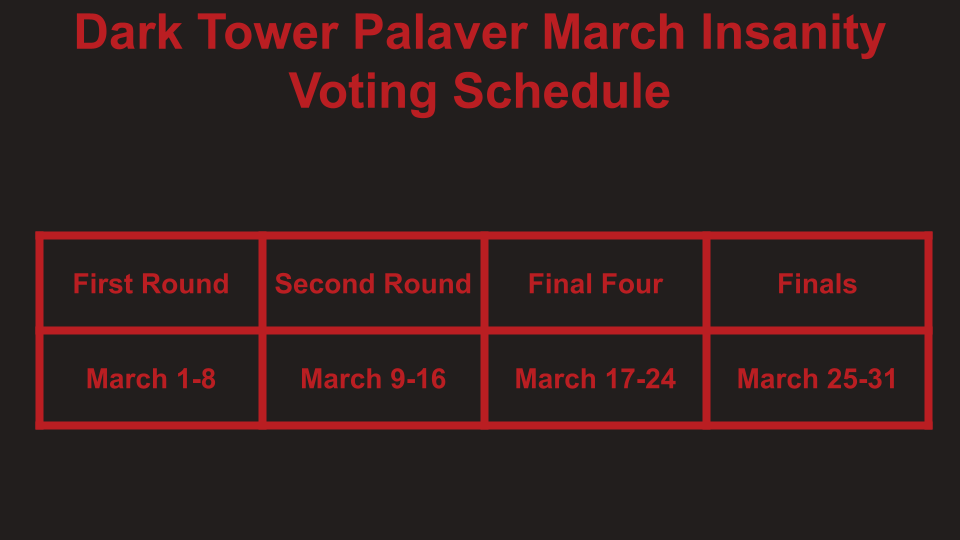 Dark Tower Palaver March Insanity Voting Schedule

| First Round | Second Round | Final Four | Finals |
|---|---|---|---|
| March 1-8 | March 9-16 | March 17-24 | March 25-31 |